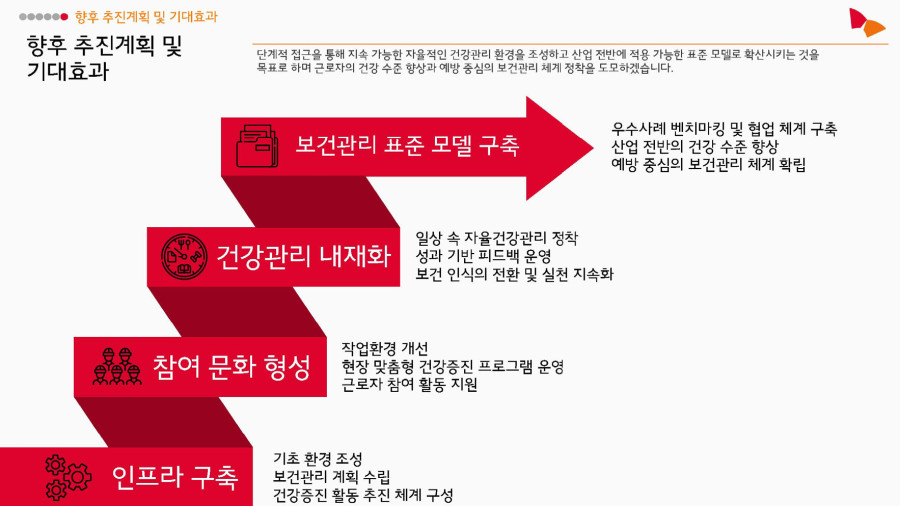 향후 추진계획 및 기대효과

향후 추진계획 및 기대효과

단계적 접근을 통해 지속 가능한 자율적인 건강관리 환경을 조성하고 산업 전반에 적용 가능한 표준 모델로 확산시키는 것을 목표로 하며 근로자의 건강 수준 향상과 예방 중심의 보건관리 체계 정착을 도모하겠습니다.

보건관리 표준 모델 구축

우수사례 벤치마킹 및 협업 체계 구축
산업 전반의 건강 수준 향상
예방 중심의 보건관리 체계 확립

건강관리 내재화

일상 속 자율건강관리 정착
성과 기반 피드백 운영
보건 인식의 전환 및 실천 지속화

참여 문화 형성

작업환경 개선
현장 맞춤형 건강증진 프로그램 운영
근로자 참여 활동 지원

인프라 구축

기초 환경 조성
보건관리 계획 수립
건강증진 활동 추진 체계 구성